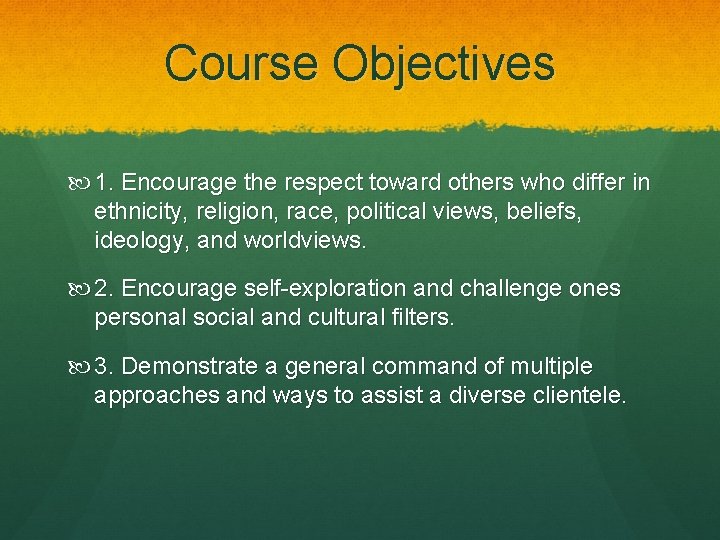 Course Objectives

1. Encourage the respect toward others who differ in ethnicity, religion, race, political views, beliefs, ideology, and worldviews.

2. Encourage self-exploration and challenge ones personal social and cultural filters.

3. Demonstrate a general command of multiple approaches and ways to assist a diverse clientele.